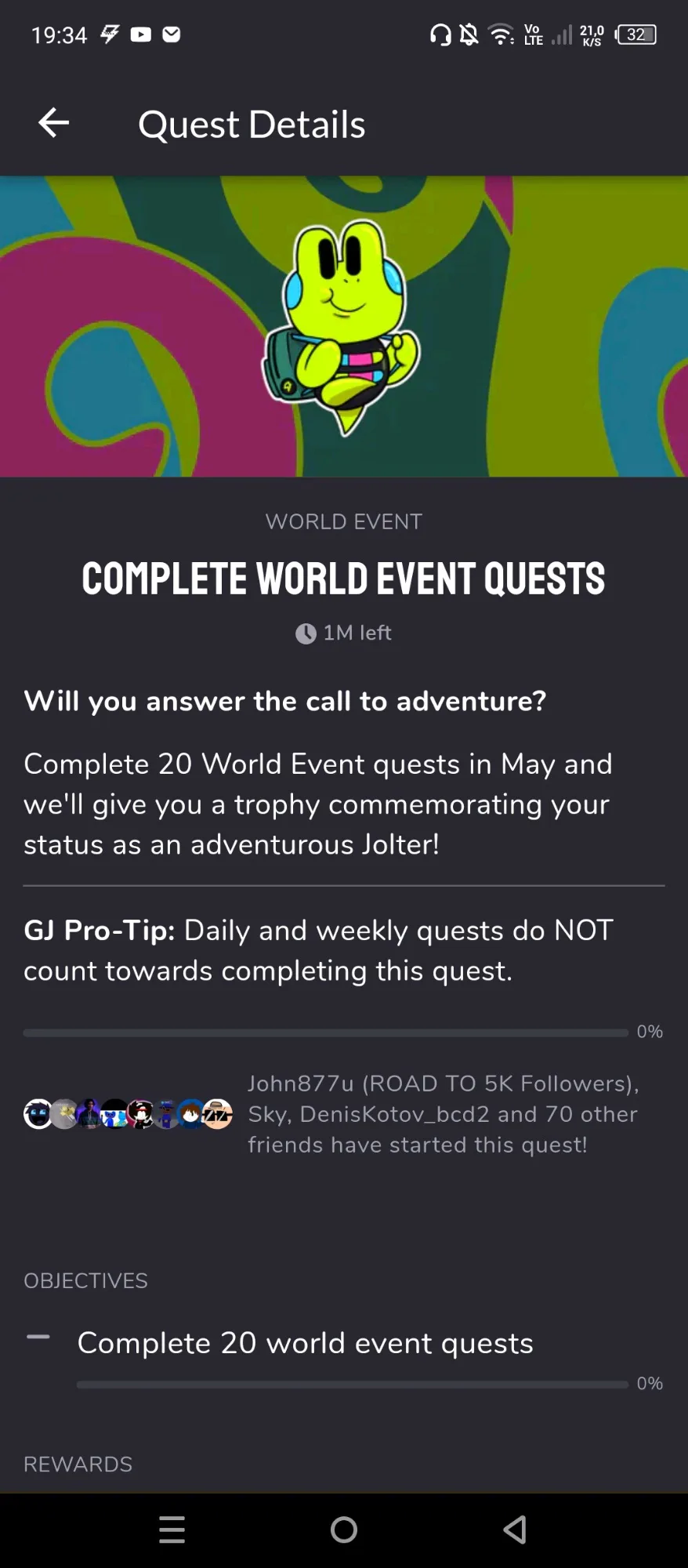 19:34

Vo LTE 21,0 K/S 32

Quest Details

WORLD EVENT

COMPLETE WORLD EVENT QUESTS

1M left

Will you answer the call to adventure?

Complete 20 World Event quests in May and we'll give you a trophy commemorating your status as an adventurous Jolter!

GJ Pro-Tip: Daily and weekly quests do NOT count towards completing this quest.

0%

John877u (ROAD TO 5K Followers), Sky, DenisKotov_bcd2 and 70 other friends have started this quest!

OBJECTIVES

Complete 20 world event quests

0%

REWARDS